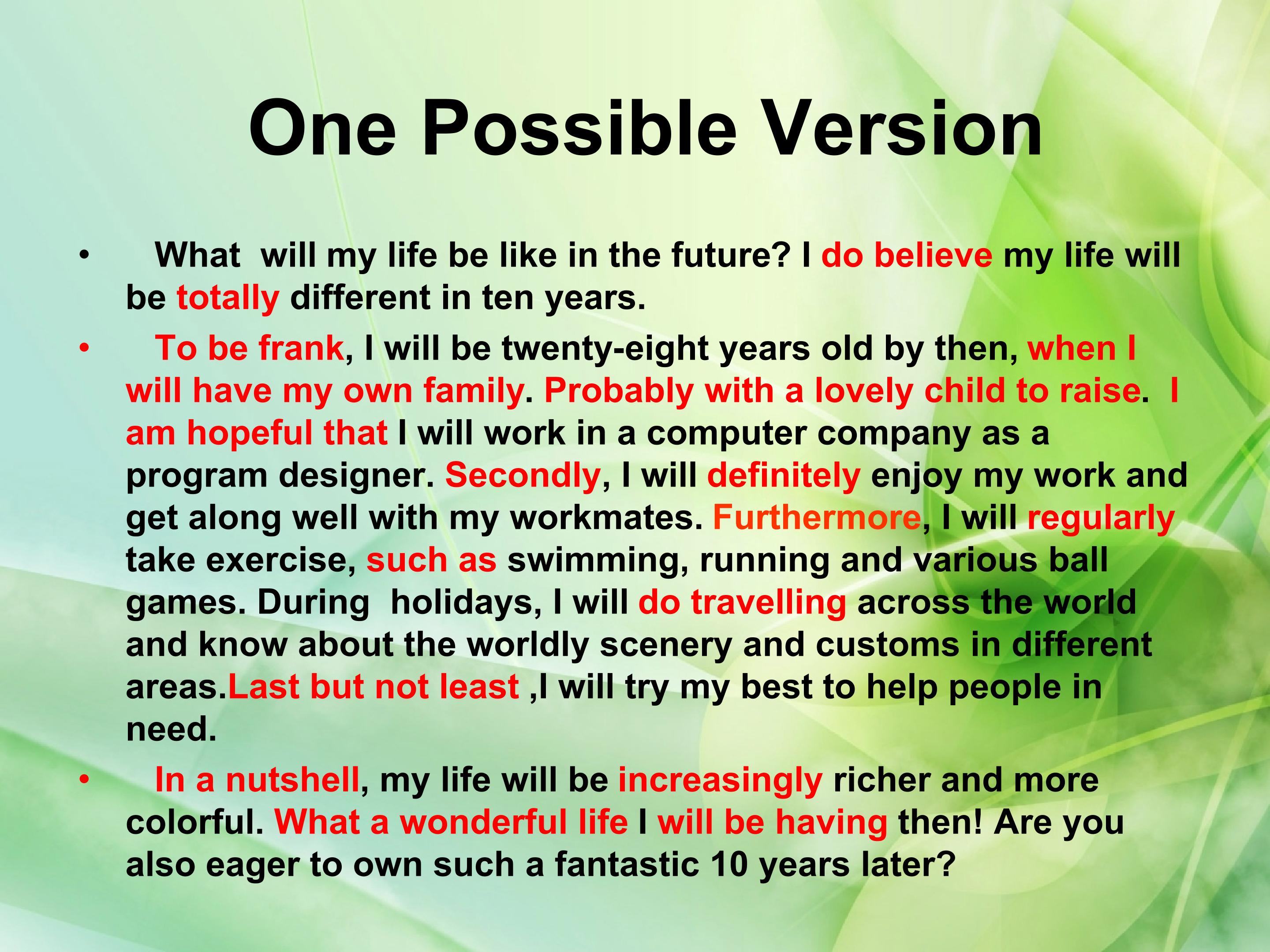 One Possible Version

• What will my life be like in the future? I do believe my life will be totally different in ten years.

• To be frank, I will be twenty-eight years old by then, when I will have my own family. Probably with a lovely child to raise. I am hopeful that I will work in a computer company as a program designer. Secondly, I will definitely enjoy my work and get along well with my workmates. Furthermore, I will regularly take exercise, such as swimming, running and various ball games. During holidays, I will do travelling across the world and know about the worldly scenery and customs in different areas.Last but not least ,I will try my best to help people in need.

• In a nutshell, my life will be increasingly richer and more colorful. What a wonderful life I will be having then! Are you also eager to own such a fantastic 10 years later?